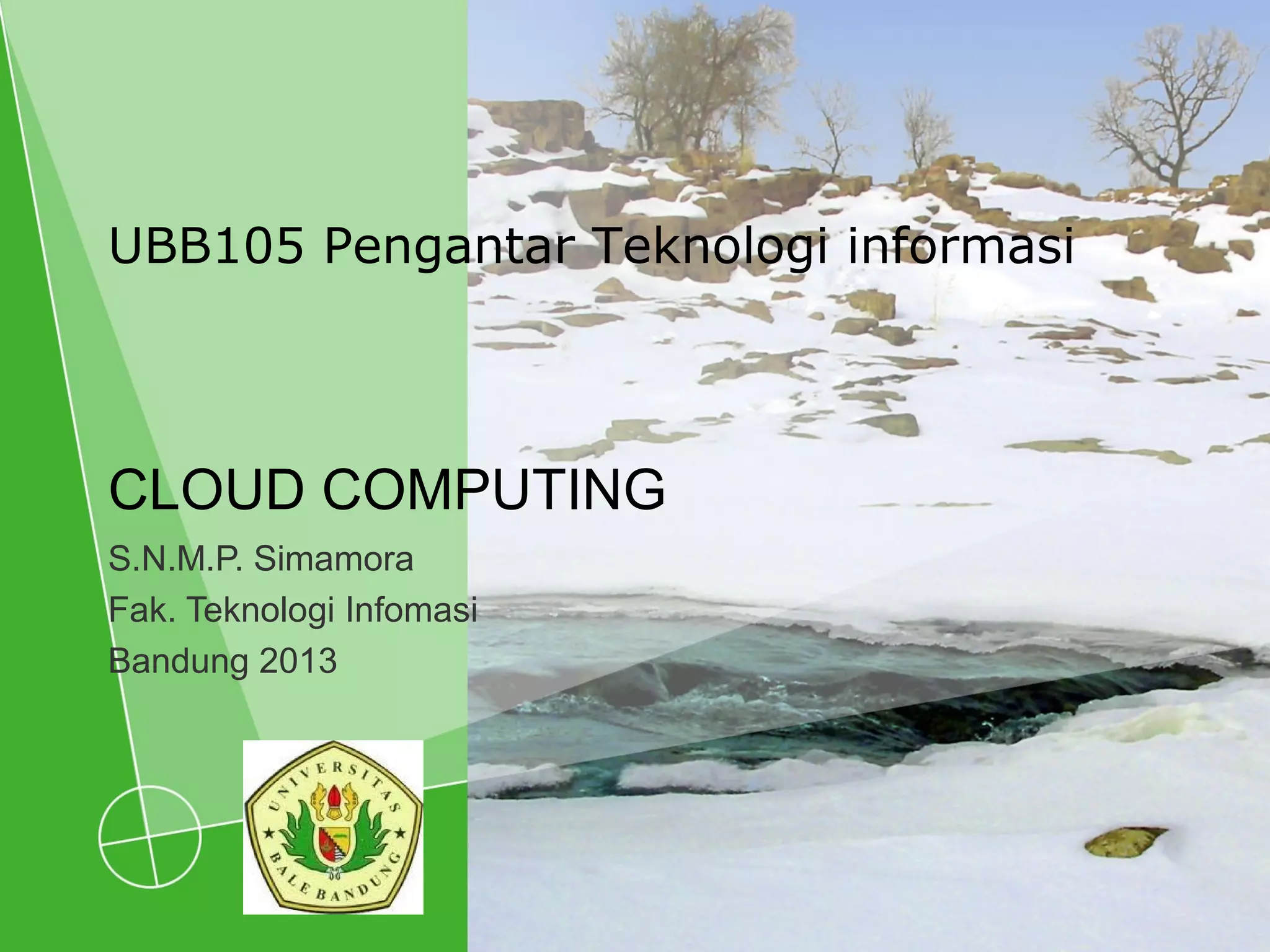 UBB105 Pengantar Teknologi informasi

CLOUD COMPUTING

S.N.M.P. Simamora

Fak. Teknologi Infomasi

Bandung 2013

UNIVERSITAS
BALE BANDUNG